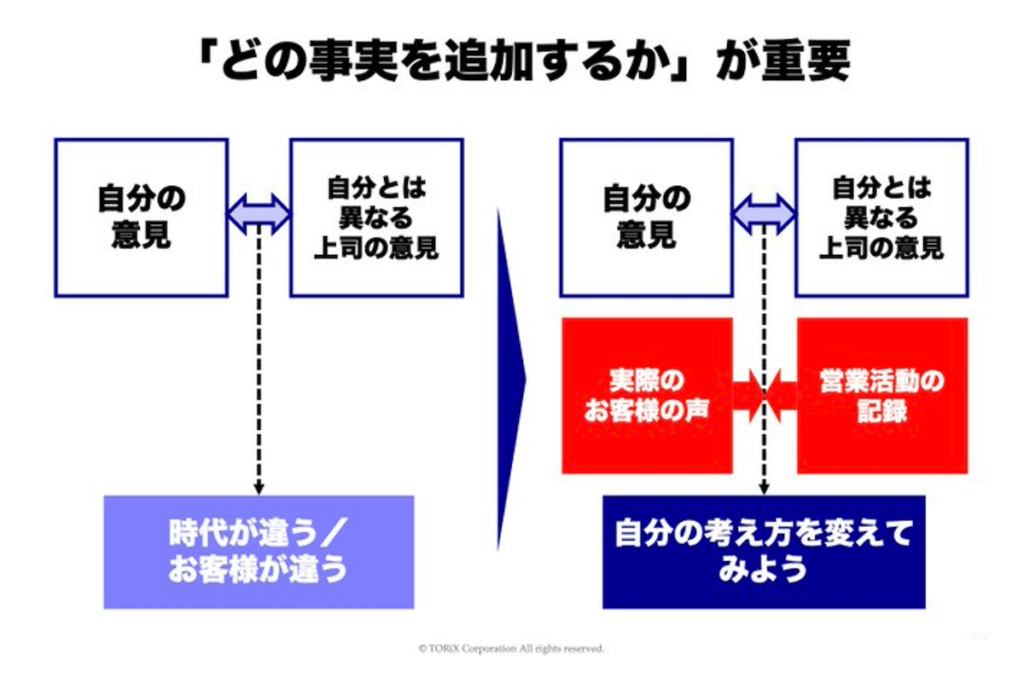 「どの事実を追加するか」が重要

自分の意見

自分とは異なる上司の意見

時代が違う／お客様が違う

自分の意見

自分とは異なる上司の意見

実際のお客様の声

営業活動の記録

自分の考え方を変えてみよう

© TORiX Corporation All rights reserved.